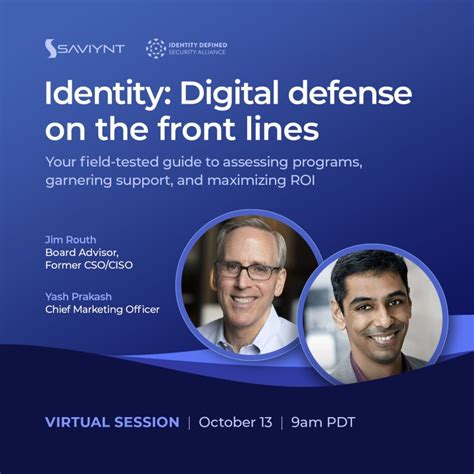 SAVIYNT

IDENTITY DEFINED SECURITY ALLIANCE

Identity: Digital defense on the front lines

Your field-tested guide to assessing programs, garnering support, and maximizing ROI

Jim Routh
Board Advisor, Former CSO/CISO

Yash Prakash
Chief Marketing Officer

VIRTUAL SESSION | October 13 | 9am PDT